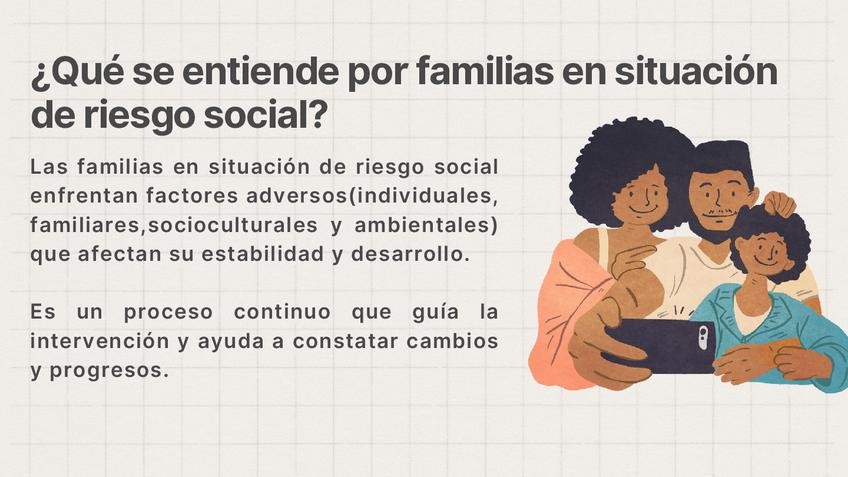 ¿Qué se entiende por familias en situación de riesgo social?

Las familias en situación de riesgo social enfrentan factores adversos(individuales, familiares,socioculturales y ambientales) que afectan su estabilidad y desarrollo.

Es un proceso continuo que guía la intervención y ayuda a constatar cambios y progresos.